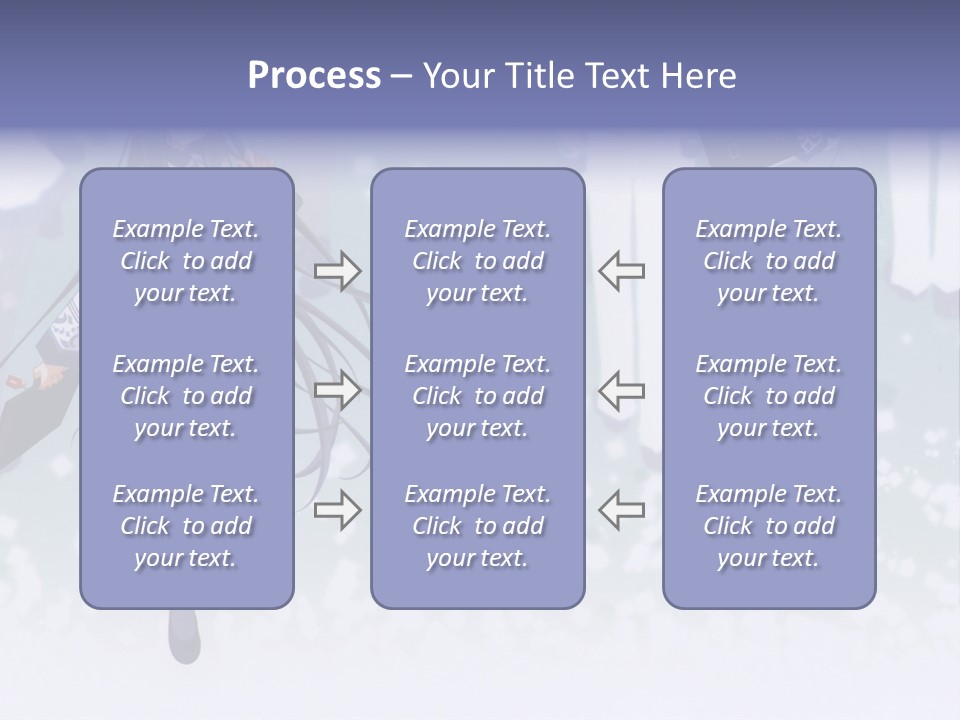 Process – Your Title Text Here

Example Text. Click to add your text.

Example Text. Click to add your text.

Example Text. Click to add your text.

Example Text. Click to add your text.

Example Text. Click to add your text.

Example Text. Click to add your text.

Example Text. Click to add your text.

Example Text. Click to add your text.

Example Text. Click to add your text.